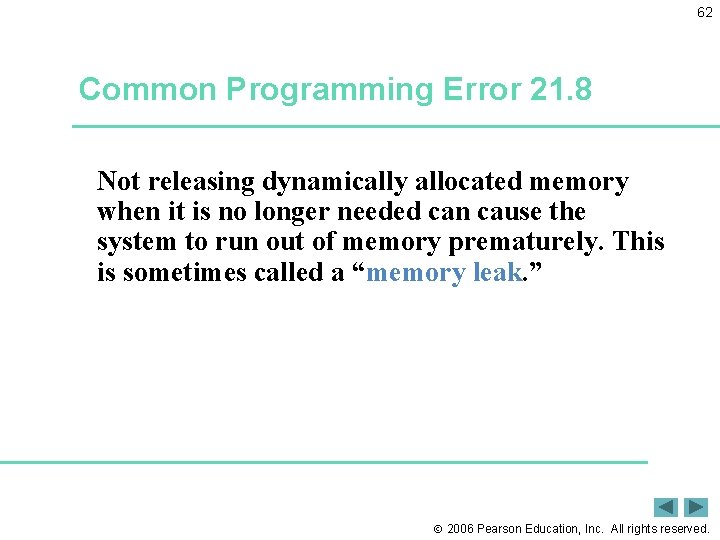 62

Common Programming Error 21.8

Not releasing dynamically allocated memory when it is no longer needed can cause the system to run out of memory prematurely. This is sometimes called a “memory leak.”

© 2006 Pearson Education, Inc. All rights reserved.